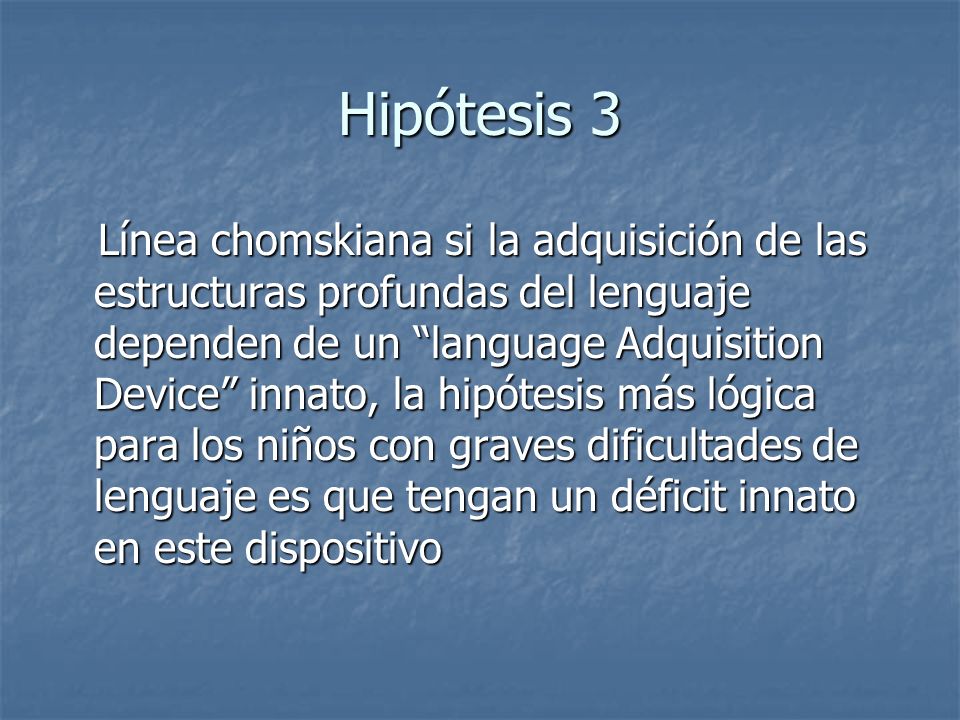 Hipótesis 3

Línea chomskiana si la adquisición de las estructuras profundas del lenguaje dependen de un “language Adquisition Device” innato, la hipótesis más lógica para los niños con graves dificultades de lenguaje es que tengan un déficit innato en este dispositivo